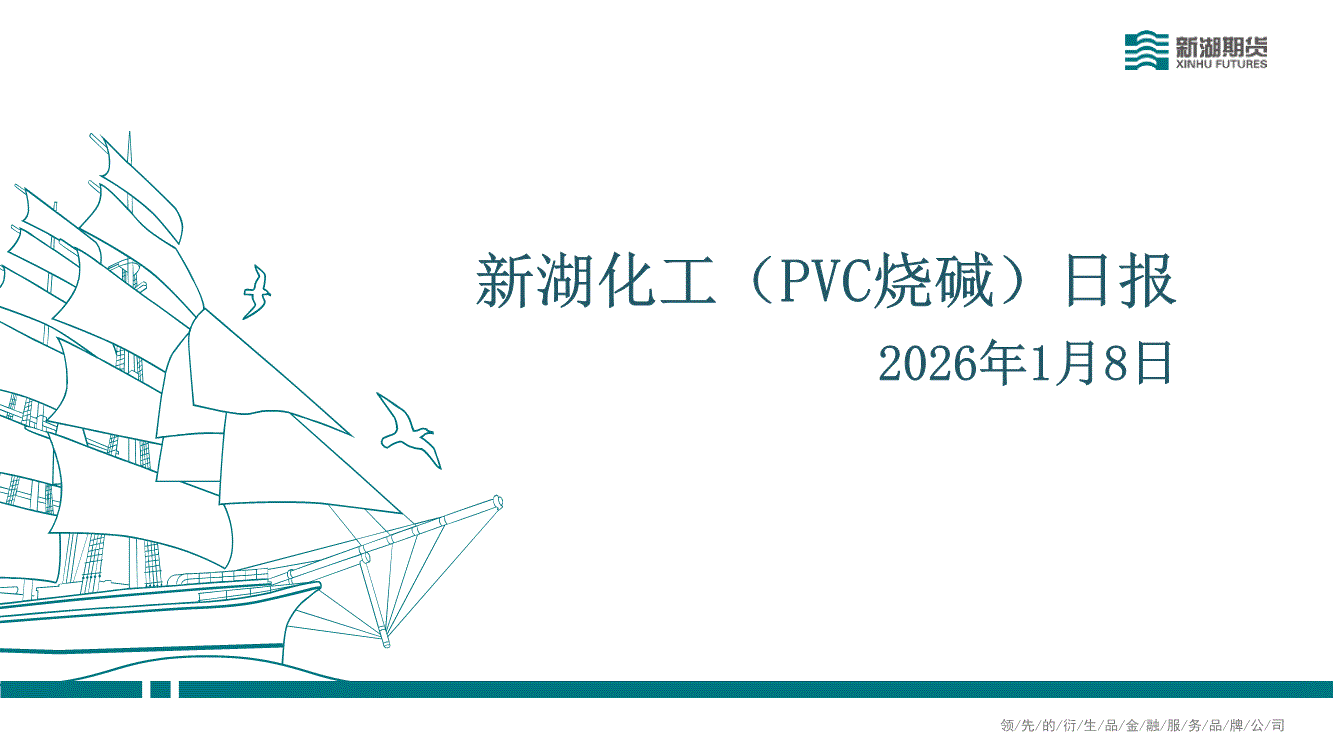 新湖期货
XINHU FUTURES

新湖化工（PVC烧碱）日报

2026年1月8日

领/先/的/衍/生/品/金/融/服/务/品/牌/公/司